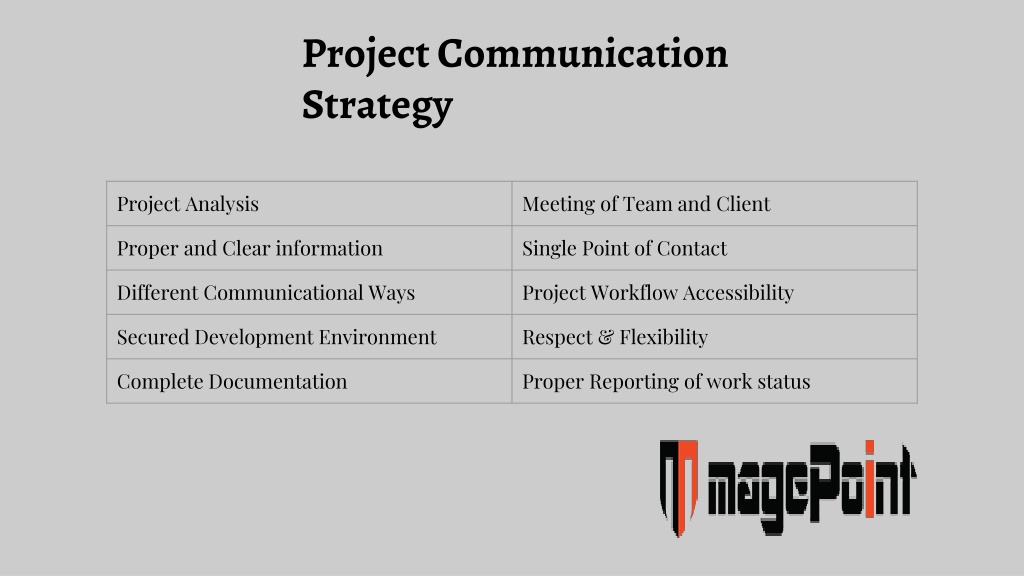 Project Communication Strategy

| Project Analysis | Meeting of Team and Client |
|---|---|
| Proper and Clear information | Single Point of Contact |
| Different Communicational Ways | Project Workflow Accessibility |
| Secured Development Environment | Respect & Flexibility |
| Complete Documentation | Proper Reporting of work status |

magePoint